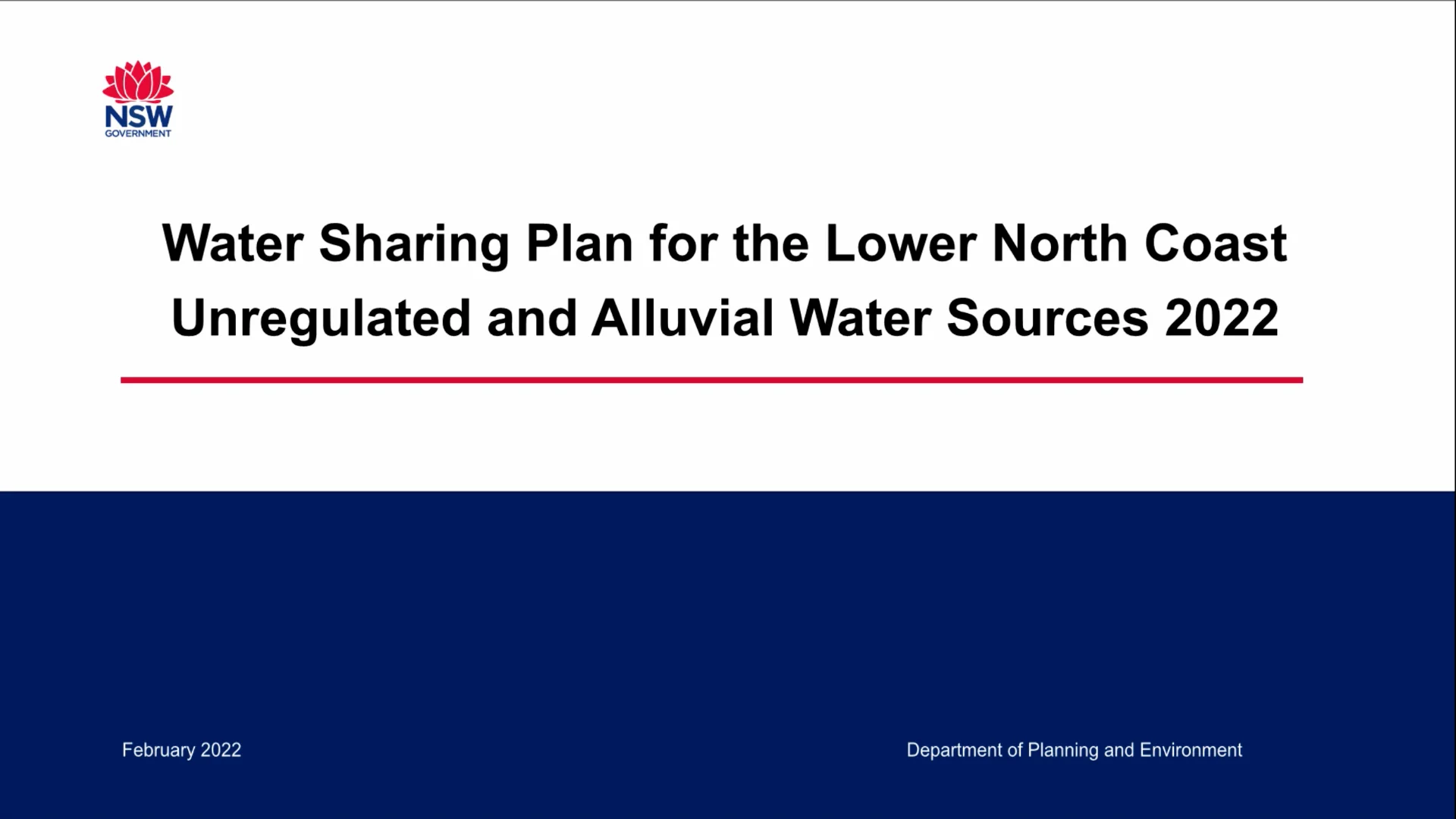 NSW
GOVERNMENT

Water Sharing Plan for the Lower North Coast Unregulated and Alluvial Water Sources 2022

February 2022

Department of Planning and Environment